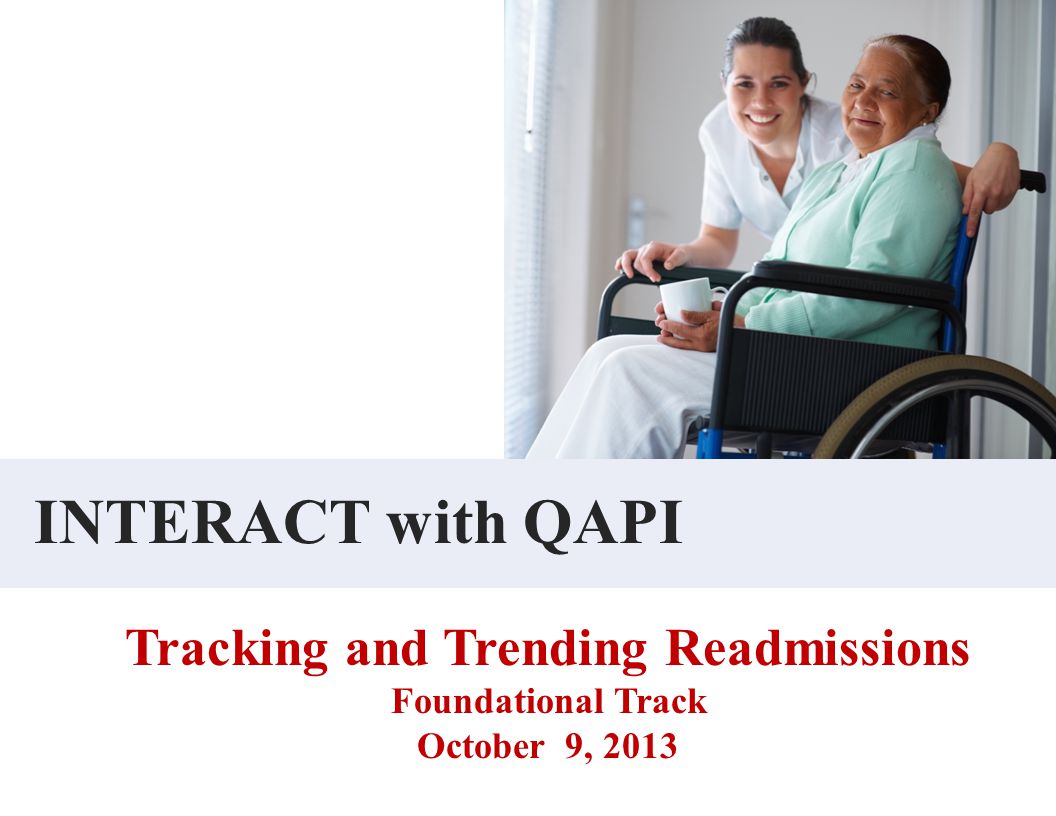 INTERACT with QAPI

Tracking and Trending Readmissions
Foundational Track
October 9, 2013